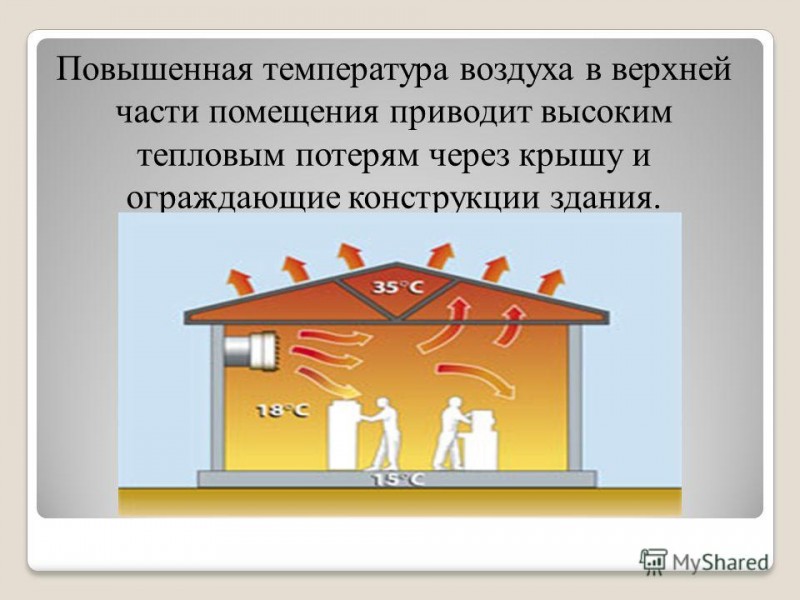 Повышенная температура воздуха в верхней части помещения приводит высоким тепловым потерям через крышу и ограждающие конструкции здания.

35°C

18°C

15°C

MyShared